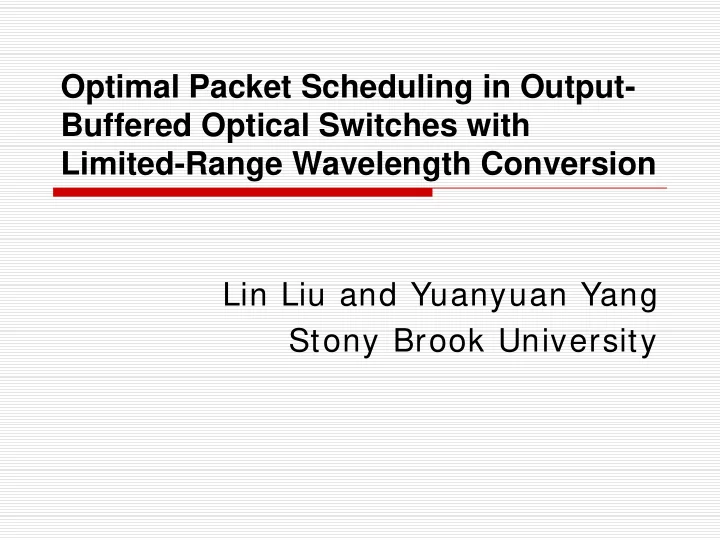 Optimal Packet Scheduling in Output-Buffered Optical Switches with Limited-Range Wavelength Conversion

Lin Liu and Yuanyuan Yang
Stony Brook University